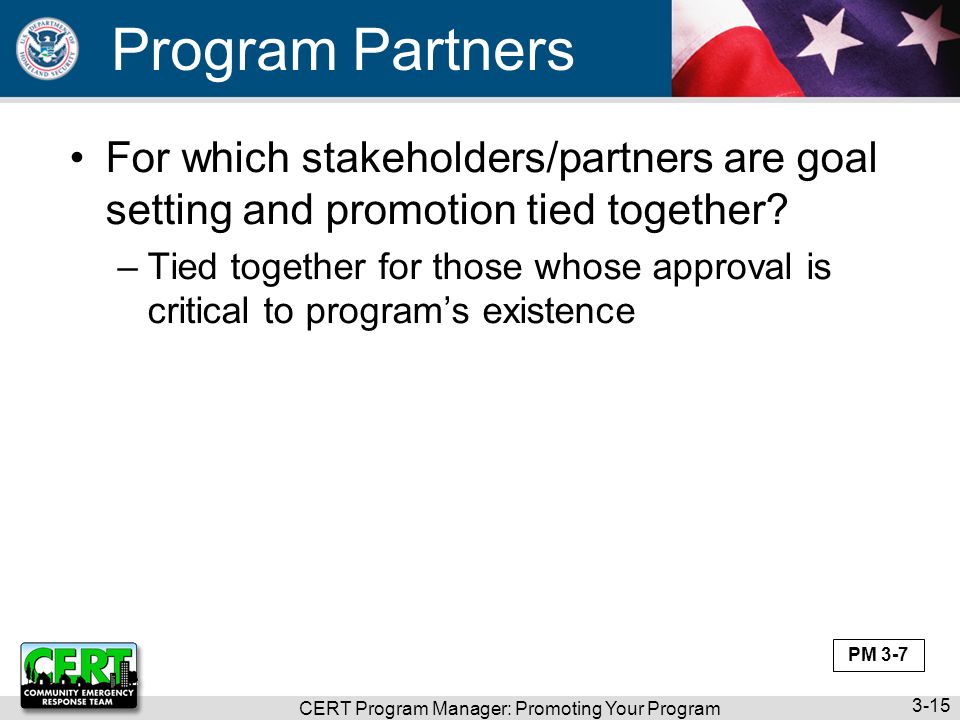 U.S. DEPARTMENT OF HOMELAND SECURITY

Program Partners

• For which stakeholders/partners are goal setting and promotion tied together?

– Tied together for those whose approval is critical to program's existence

PM 3-7

CERT
COMMUNITY EMERGENCY RESPONSE TEAM

CERT Program Manager: Promoting Your Program

3-15